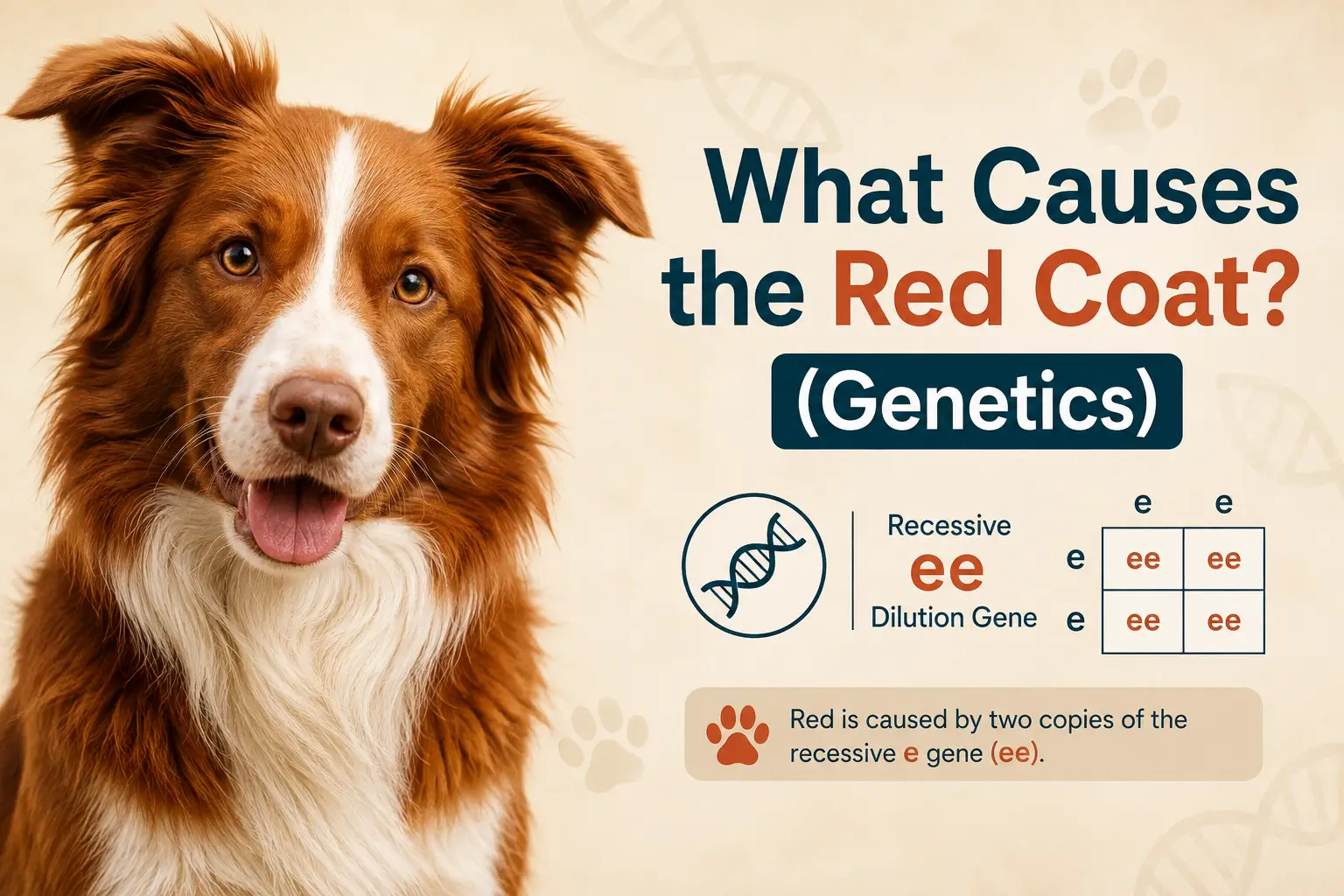 What Causes the Red Coat?

(Genetics)

Recessive
ee
Dilution Gene

|   | e | e |
|---|---|---|
| e | ee | ee |
| e | ee | ee |

Red is caused by two copies of the recessive e gene (ee).